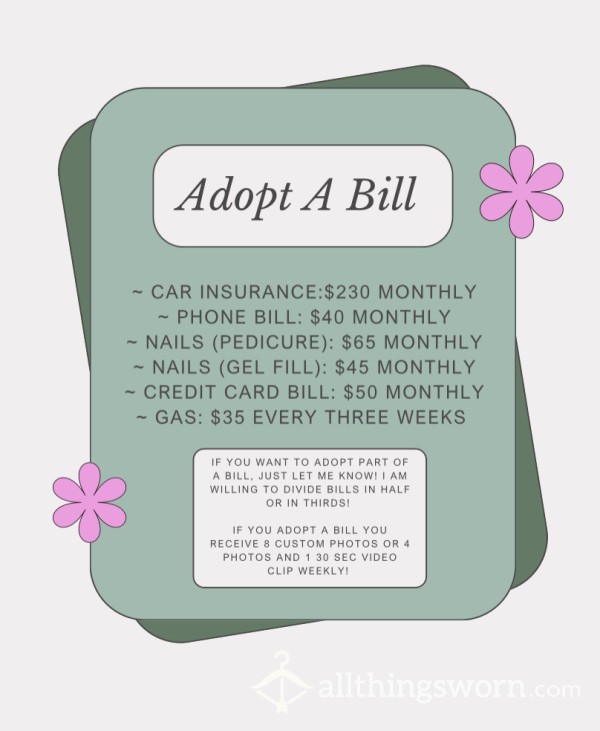 Adopt A Bill

~ CAR INSURANCE:\$230 MONTHLY
~ PHONE BILL: \$40 MONTHLY
~ NAILS (PEDICURE): \$65 MONTHLY
~ NAILS (GEL FILL): \$45 MONTHLY
~ CREDIT CARD BILL: \$50 MONTHLY
~ GAS: \$35 EVERY THREE WEEKS

IF YOU WANT TO ADOPT PART OF A BILL, JUST LET ME KNOW! I AM WILLING TO DIVIDE BILLS IN HALF OR IN THIRDS!

IF YOU ADOPT A BILL YOU RECEIVE 8 CUSTOM PHOTOS OR 4 PHOTOS AND 1 30 SEC VIDEO CLIP WEEKLY!

allthingsworn.com